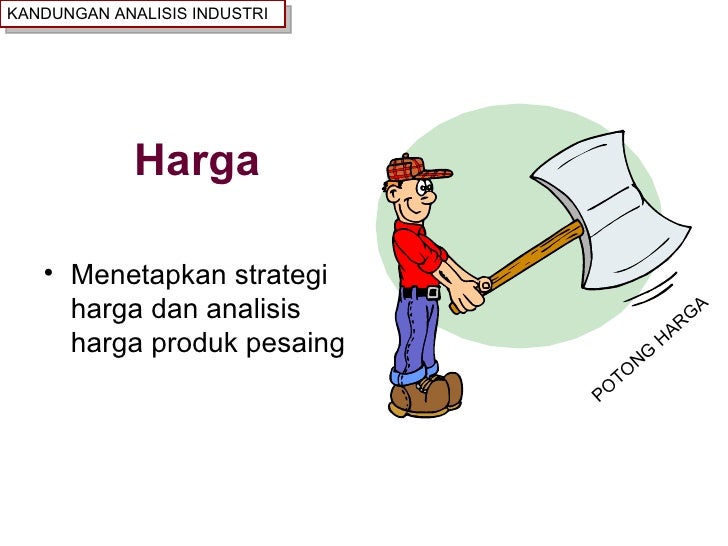 KANDUNGAN ANALISIS INDUSTRI

Harga

• Menetapkan strategi harga dan analisis harga produk pesaing

POTONG HARGA